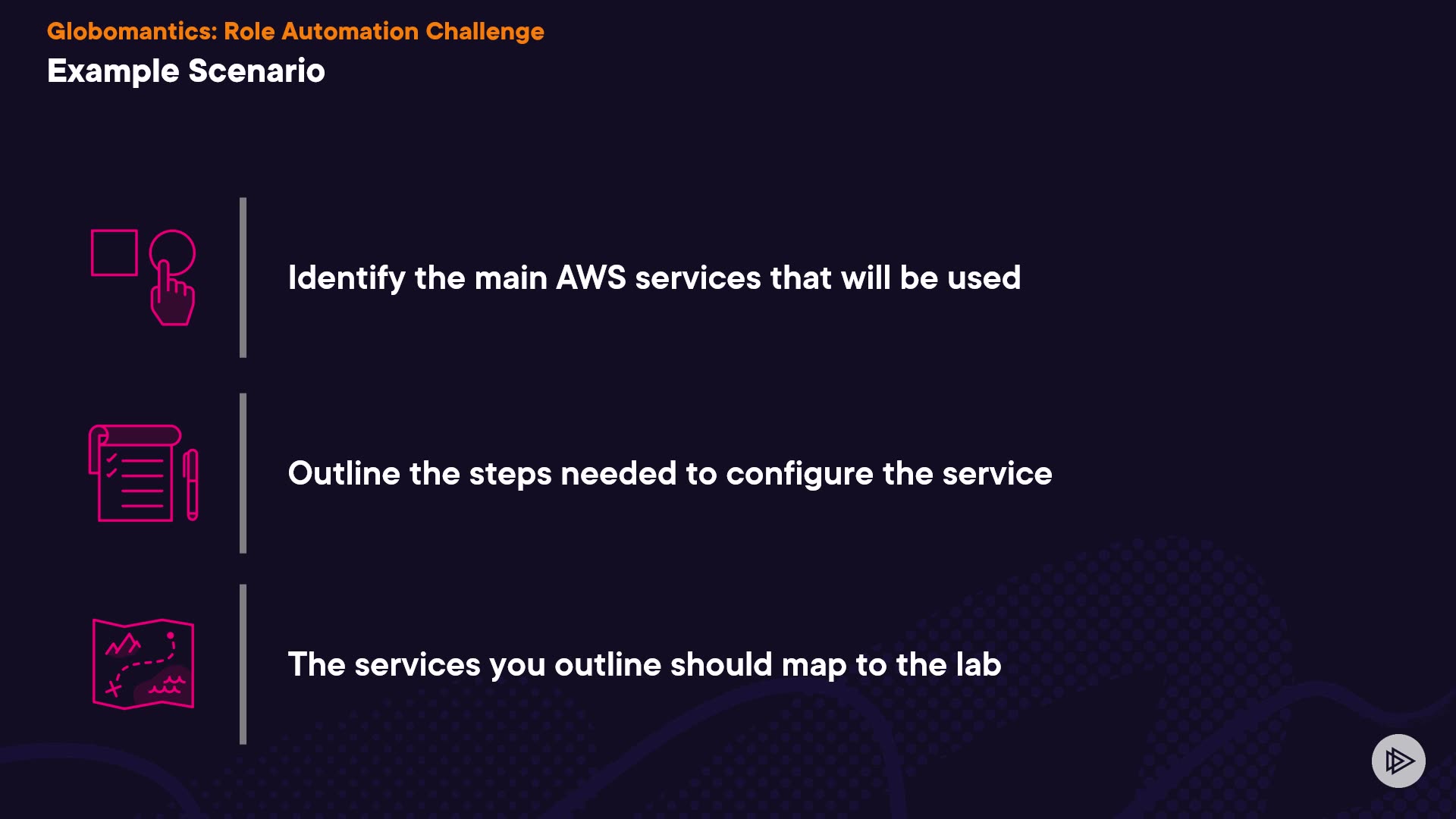 Globomantics: Role Automation Challenge
Example Scenario

Identify the main AWS services that will be used

Outline the steps needed to configure the service

The services you outline should map to the lab